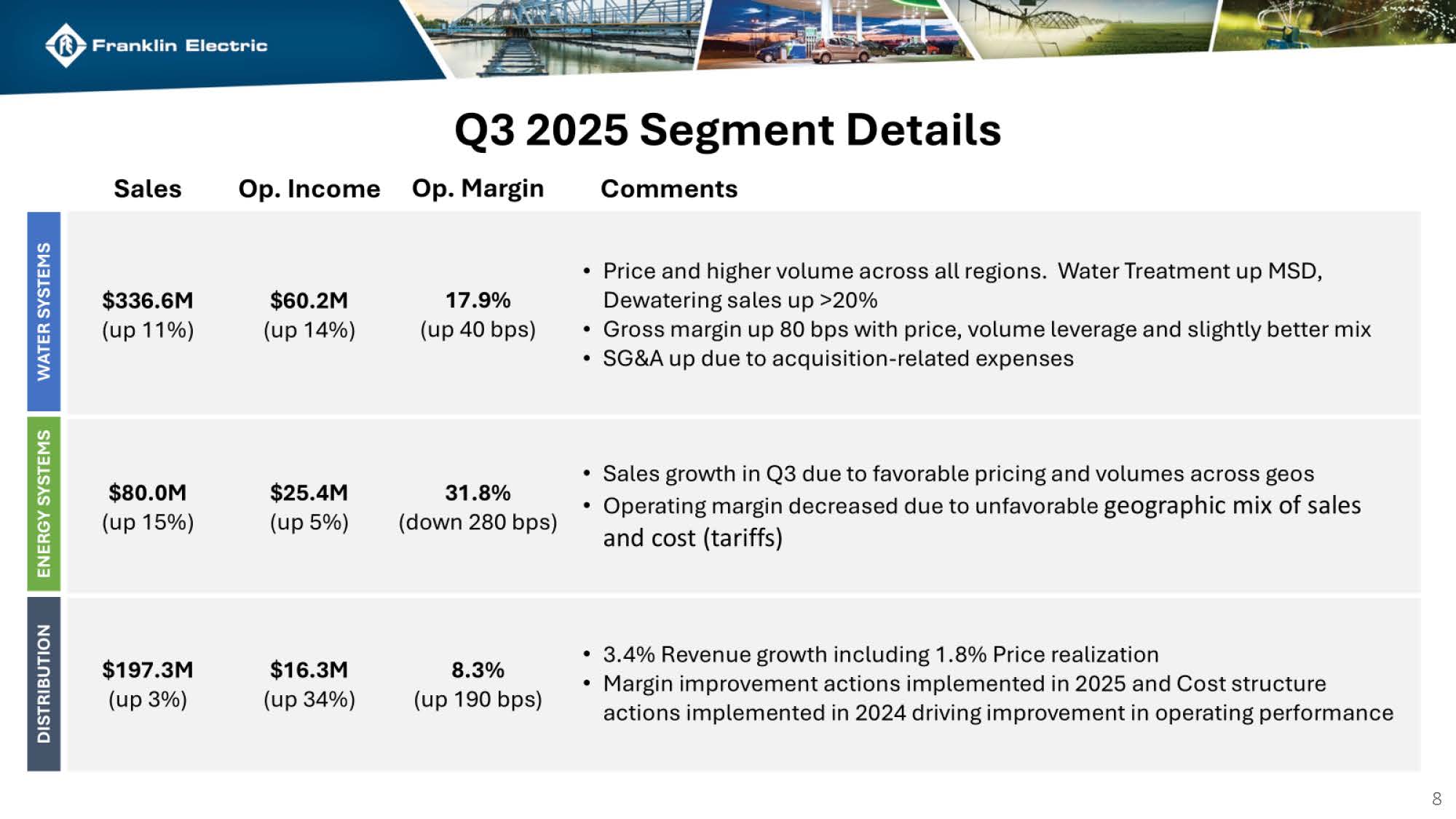 Franklin Electric

Q3 2025 Segment Details

| | Sales | Op. Income | Op. Margin | Comments |
|---|---|---|---|---|
| WATER SYSTEMS | \$336.6M (up 11%) | \$60.2M (up 14%) | 17.9% (up 40 bps) | • Price and higher volume across all regions. Water Treatment up MSD, Dewatering sales up >20% • Gross margin up 80 bps with price, volume leverage and slightly better mix • SG&A up due to acquisition-related expenses |
| ENERGY SYSTEMS | \$80.0M (up 15%) | \$25.4M (up 5%) | 31.8% (down 280 bps) | • Sales growth in Q3 due to favorable pricing and volumes across geos • Operating margin decreased due to unfavorable geographic mix of sales and cost (tariffs) |
| DISTRIBUTION | \$197.3M (up 3%) | \$16.3M (up 34%) | 8.3% (up 190 bps) | • 3.4% Revenue growth including 1.8% Price realization • Margin improvement actions implemented in 2025 and Cost structure actions implemented in 2024 driving improvement in operating performance |

8